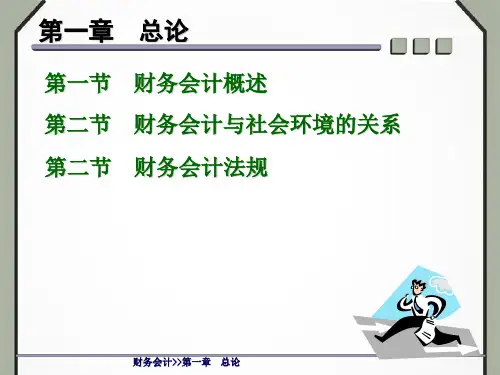 第一章　总论

第一节　财务会计概述

第二节　财务会计与社会环境的关系

第二节　财务会计法规

财务会计>>第一章　总论